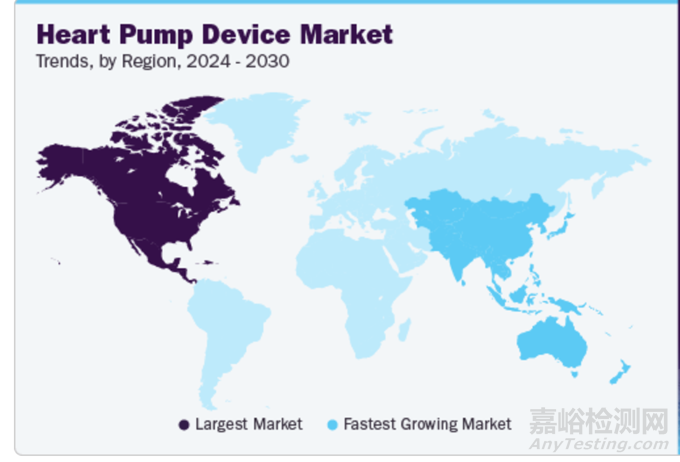 Heart Pump Device Market
Trends, by Region, 2024 - 2030

Largest Market
Fastest Growing Market

嘉峪检测网
AnyTesting.com